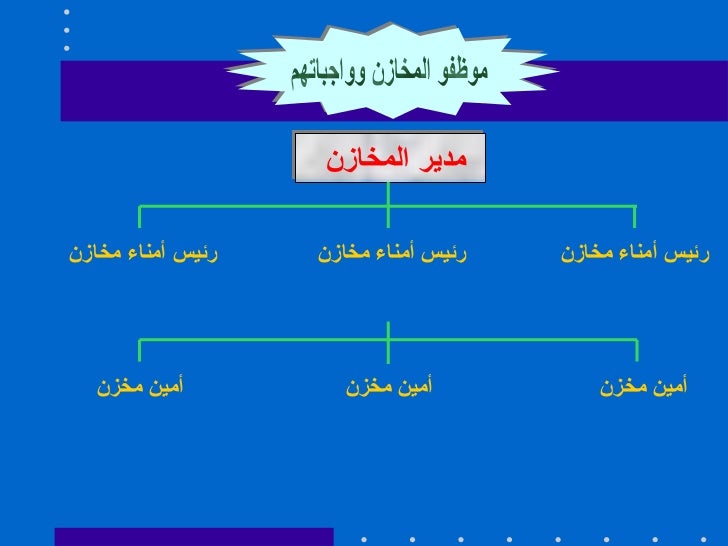 موظفو المخازن وواجباتهم

مدير المخازن

رئيس أمناء مخازن

رئيس أمناء مخازن

رئيس أمناء مخازن

أمين مخزن

أمين مخزن

أمين مخزن